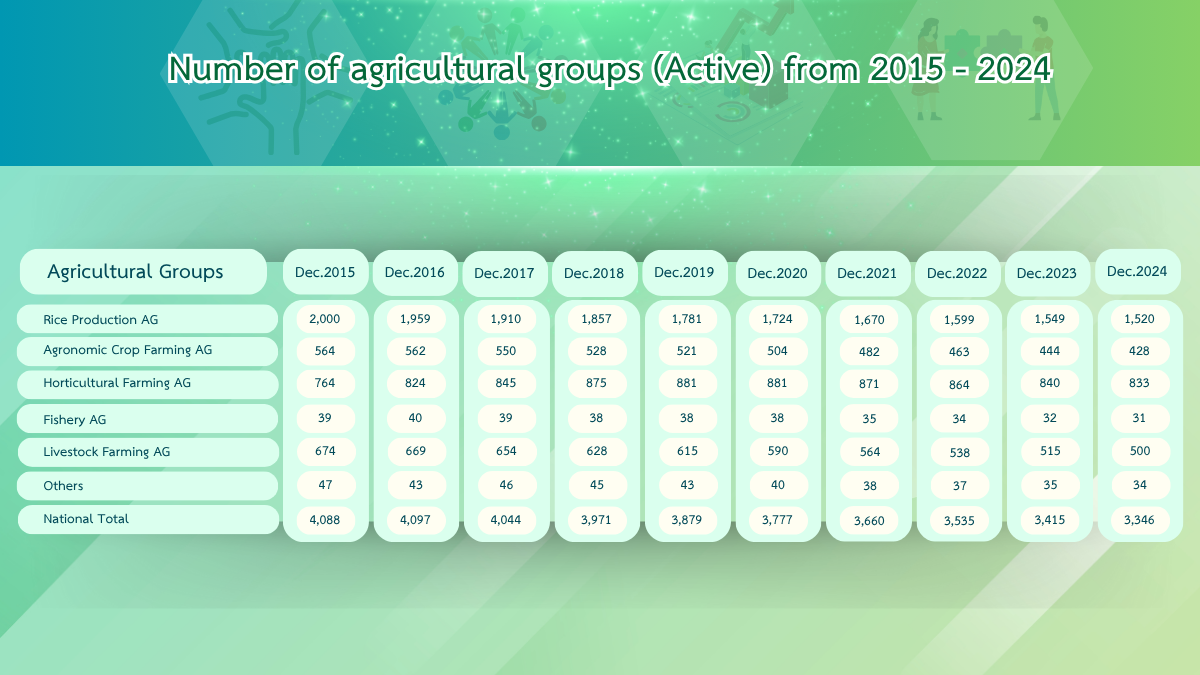 Number of agricultural groups (Active) from 2015 - 2024

| Agricultural Groups | Dec.2015 | Dec.2016 | Dec.2017 | Dec.2018 | Dec.2019 | Dec.2020 | Dec.2021 | Dec.2022 | Dec.2023 | Dec.2024 |
|---|---|---|---|---|---|---|---|---|---|---|
| Rice Production AG | 2,000 | 1,959 | 1,910 | 1,857 | 1,781 | 1,724 | 1,670 | 1,599 | 1,549 | 1,520 |
| Agronomic Crop Farming AG | 564 | 562 | 550 | 528 | 521 | 504 | 482 | 463 | 444 | 428 |
| Horticultural Farming AG | 764 | 824 | 845 | 875 | 881 | 881 | 871 | 864 | 840 | 833 |
| Fishery AG | 39 | 40 | 39 | 38 | 38 | 38 | 35 | 34 | 32 | 31 |
| Livestock Farming AG | 674 | 669 | 654 | 628 | 615 | 590 | 564 | 538 | 515 | 500 |
| Others | 47 | 43 | 46 | 45 | 43 | 40 | 38 | 37 | 35 | 34 |
| National Total | 4,088 | 4,097 | 4,044 | 3,971 | 3,879 | 3,777 | 3,660 | 3,535 | 3,415 | 3,346 |